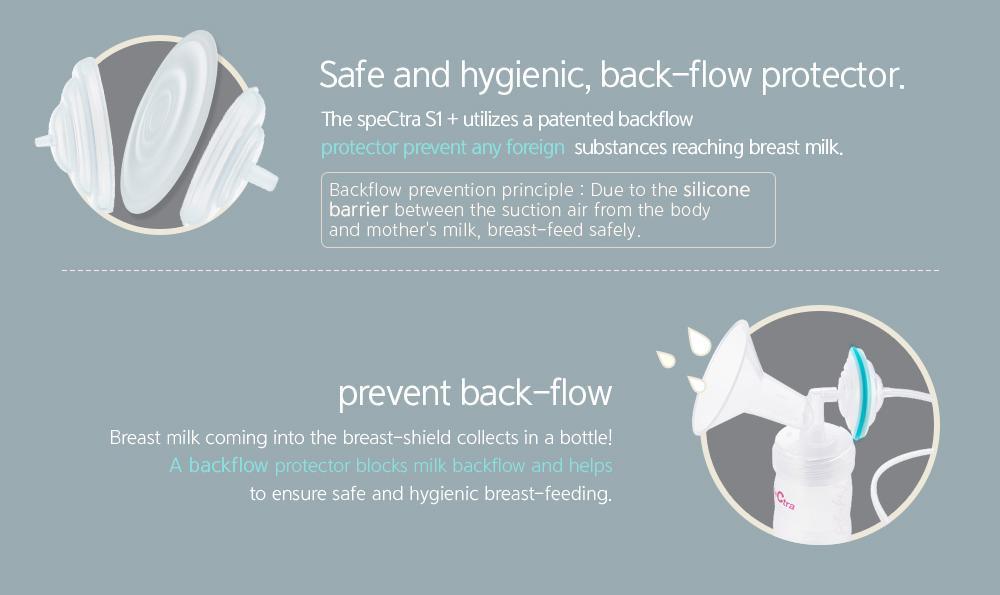 Safe and hygienic, back-flow protector.

The speCtra S1 + utilizes a patented backflow protector prevent any foreign substances reaching breast milk.

Backflow prevention principle : Due to the silicone barrier between the suction air from the body and mother's milk, breast-feed safely.

prevent back-flow

Breast milk coming into the breast-shield collects in a bottle! A backflow protector blocks milk backflow and helps to ensure safe and hygienic breast-feeding.

speCtra